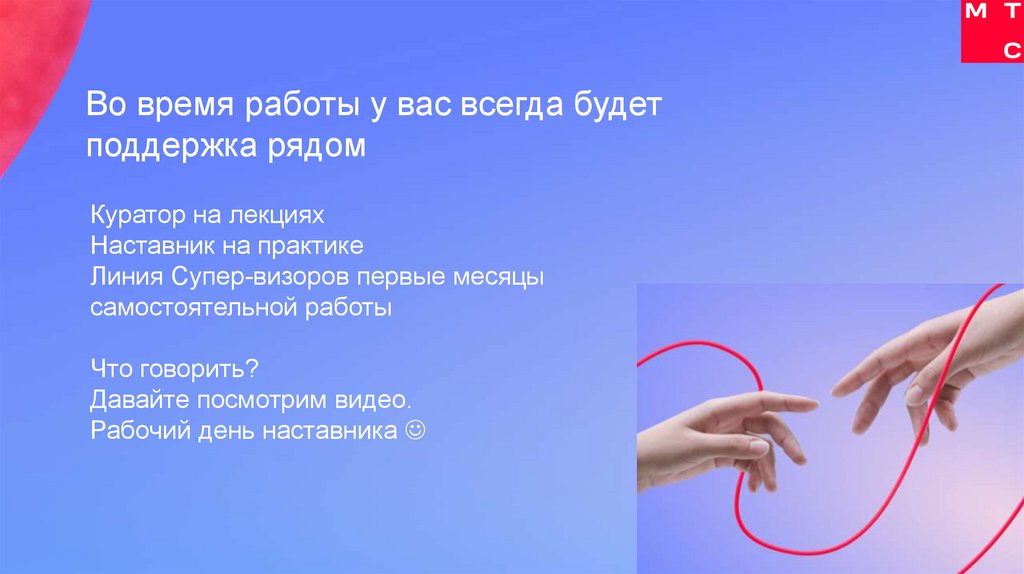 М Т С

Во время работы у вас всегда будет поддержка рядом

Куратор на лекциях
Наставник на практике
Линия Супер-визоров первые месяцы самостоятельной работы

Что говорить?
Давайте посмотрим видео.
Рабочий день наставника ☺